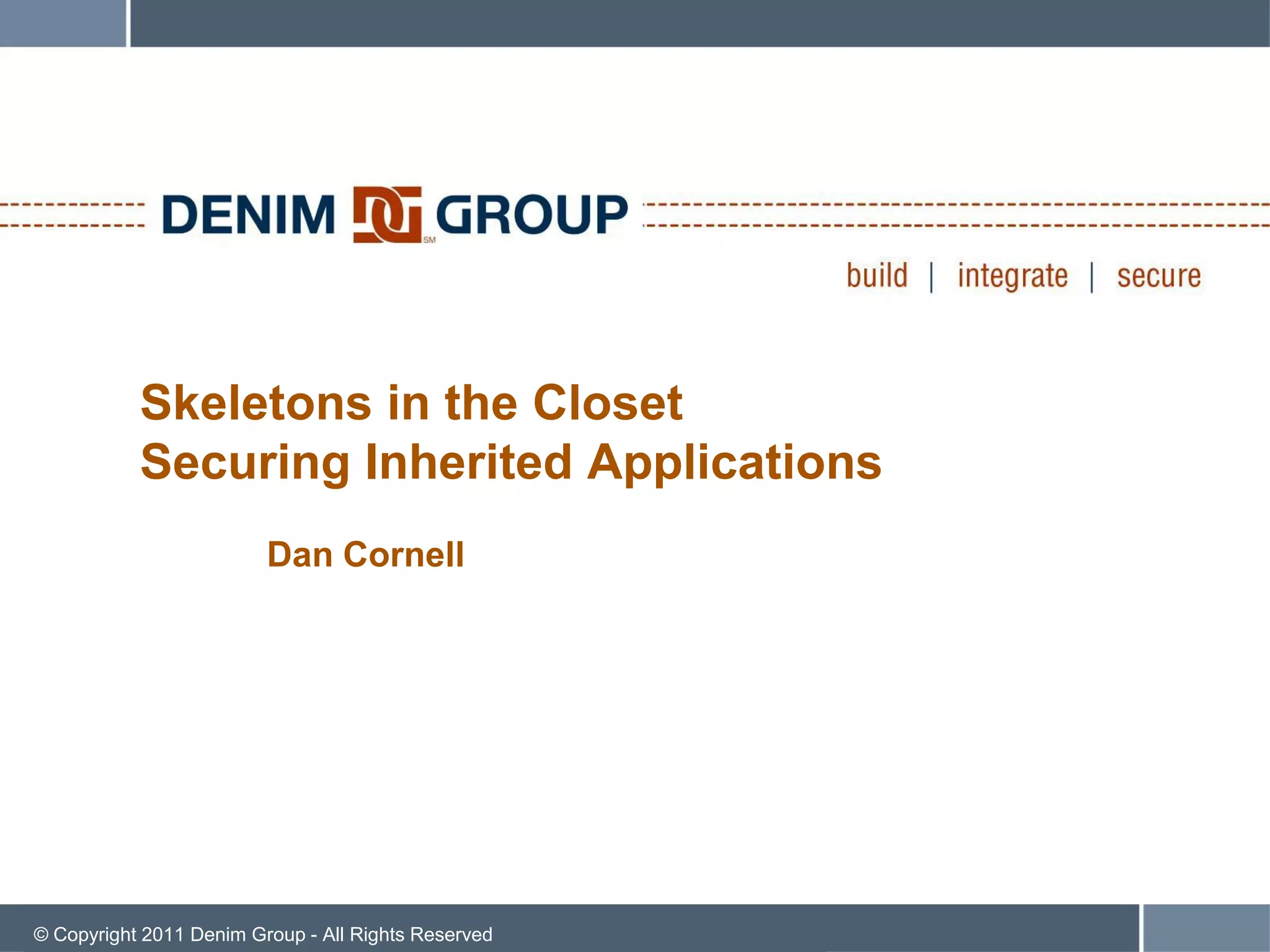 DENIM DG GROUP SM

build | integrate | secure

Skeletons in the Closet
Securing Inherited Applications

Dan Cornell

© Copyright 2011 Denim Group - All Rights Reserved